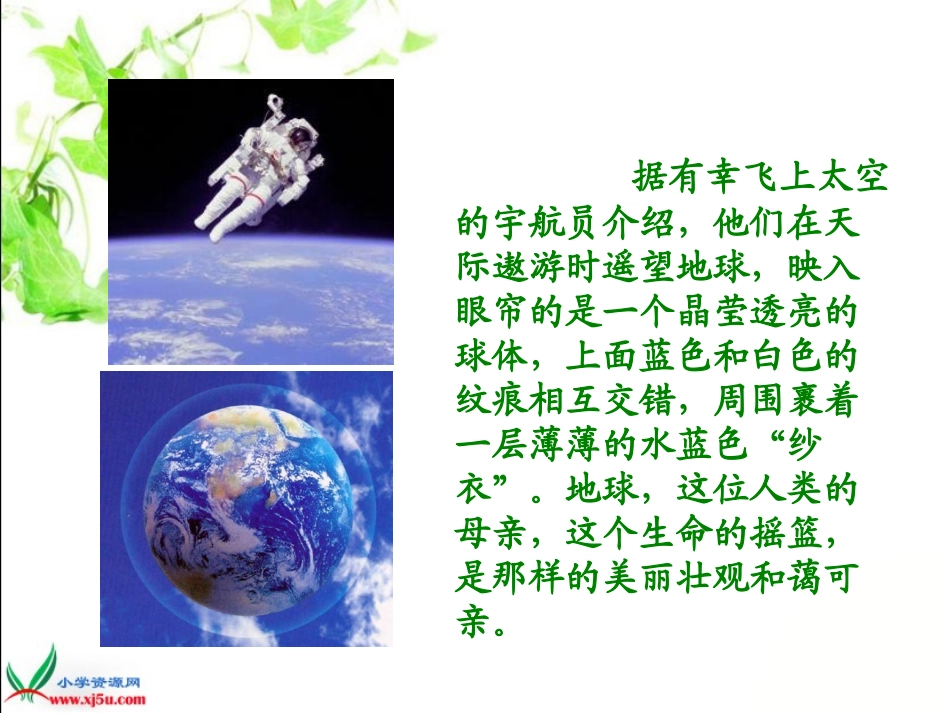 据有幸飞上太空的宇航员介绍，他们在天际遨游时遥望地球，映入眼帘的是一个晶莹透亮的球体，上面蓝色和白色的纹痕相互交错，周围裹着一层薄薄的水蓝色“纱衣”。地球，这位人类的母亲，这个生命的摇篮，是那样的美丽壮观和蔼可亲。

小学资源网
www.xj5u.com